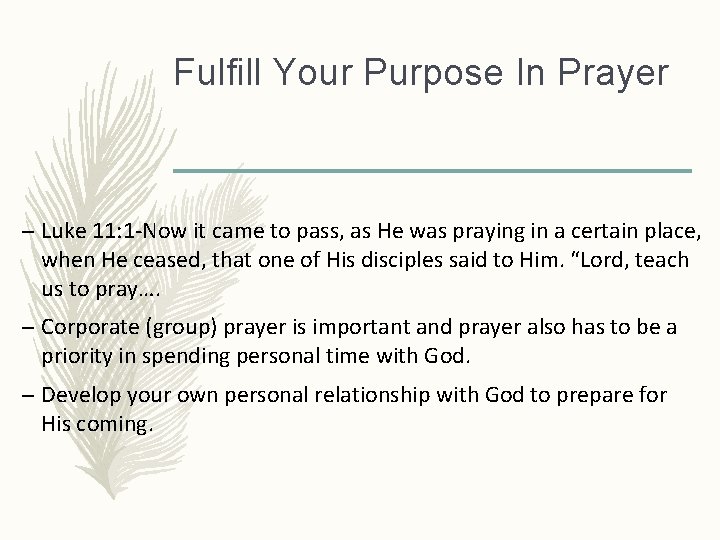 Fulfill Your Purpose In Prayer

– Luke 11:1-Now it came to pass, as He was praying in a certain place, when He ceased, that one of His disciples said to Him. “Lord, teach us to pray….

– Corporate (group) prayer is important and prayer also has to be a priority in spending personal time with God.

– Develop your own personal relationship with God to prepare for His coming.